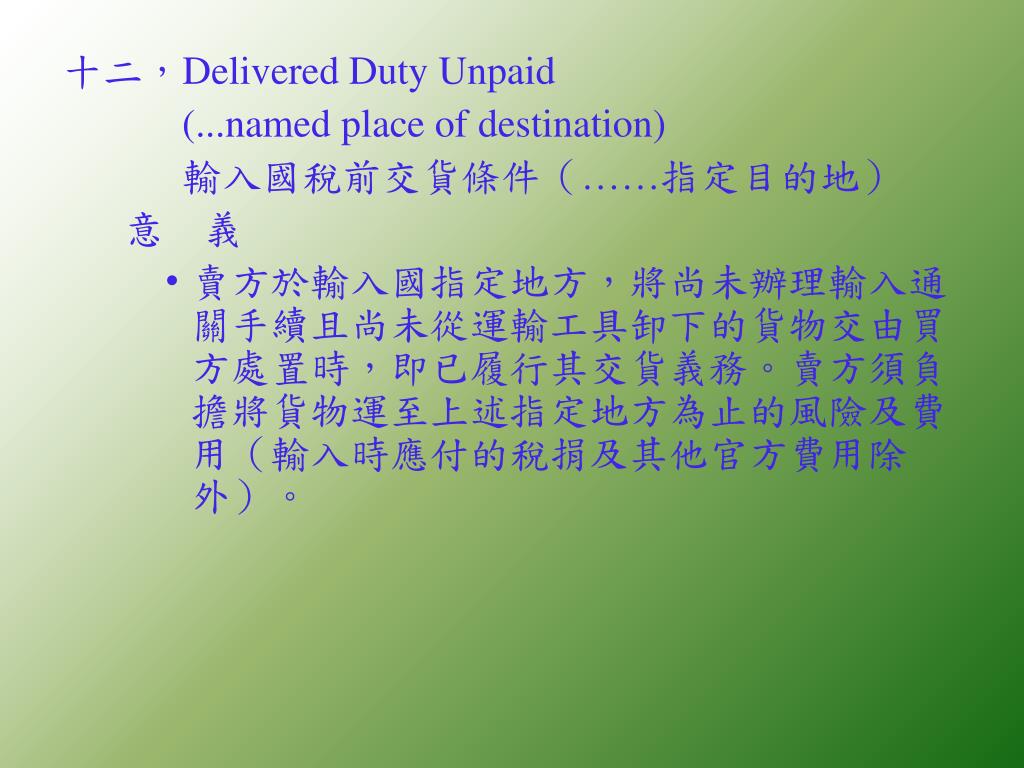 十二，Delivered Duty Unpaid
(...named place of destination)
輸入國稅前交貨條件（……指定目的地）

意　義

• 賣方於輸入國指定地方，將尚未辦理輸入通關手續且尚未從運輸工具卸下的貨物交由買方處置時，即已履行其交貨義務。賣方須負擔將貨物運至上述指定地方為止的風險及費用（輸入時應付的稅捐及其他官方費用除外）。